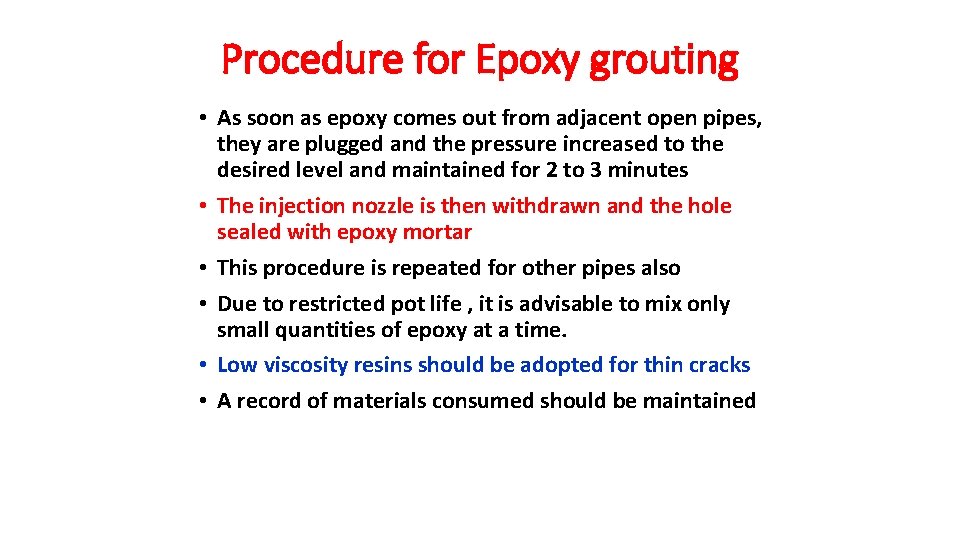 Procedure for Epoxy grouting

• As soon as epoxy comes out from adjacent open pipes, they are plugged and the pressure increased to the desired level and maintained for 2 to 3 minutes

• The injection nozzle is then withdrawn and the hole sealed with epoxy mortar

• This procedure is repeated for other pipes also

• Due to restricted pot life , it is advisable to mix only small quantities of epoxy at a time.

• Low viscosity resins should be adopted for thin cracks

• A record of materials consumed should be maintained